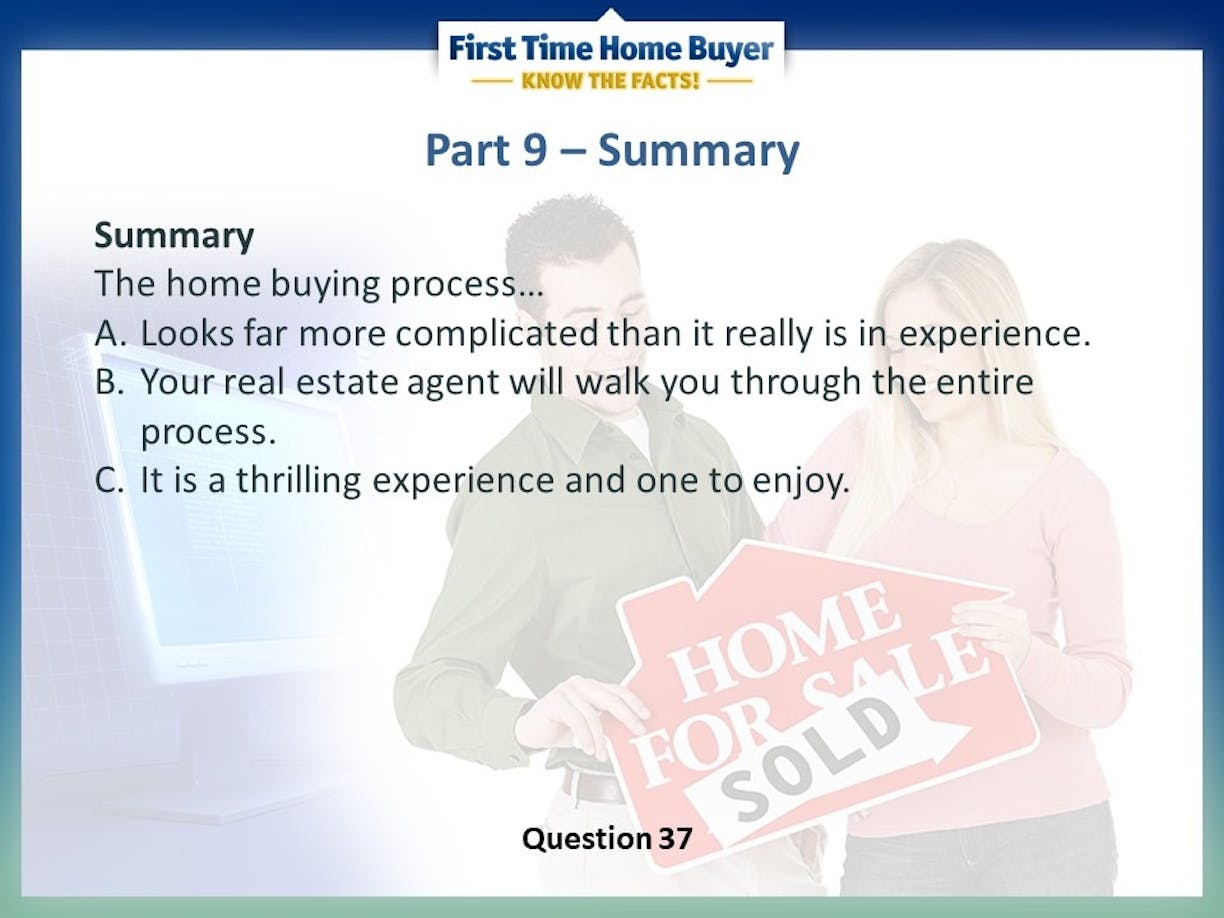 First Time Home Buyer
KNOW THE FACTS!

Part 9 – Summary

Summary
The home buying process…
A. Looks far more complicated than it really is in experience.
B. Your real estate agent will walk you through the entire process.
C. It is a thrilling experience and one to enjoy.

HOME FOR SALE
SOLD

Question 37